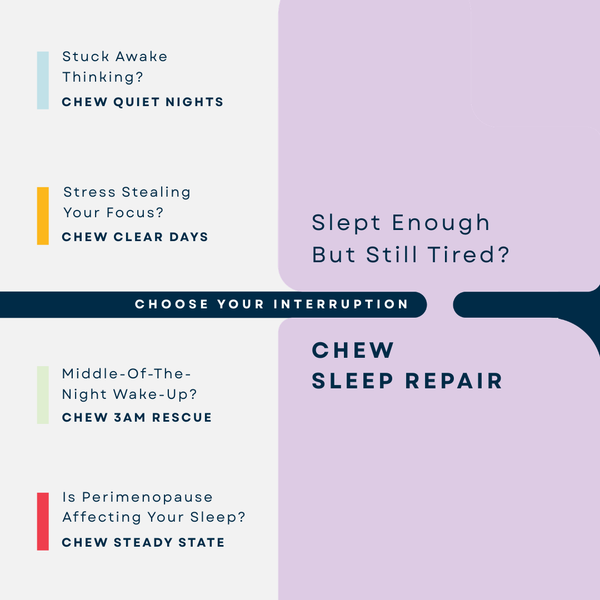 Stuck Awake Thinking?
CHEW QUIET NIGHTS

Stress Stealing Your Focus?
CHEW CLEAR DAYS

CHOOSE YOUR INTERRUPTION

Middle-Of-The-Night Wake-Up?
CHEW 3AM RESCUE

Is Perimenopause Affecting Your Sleep?
CHEW STEADY STATE

Slept Enough But Still Tired?

CHEW SLEEP REPAIR